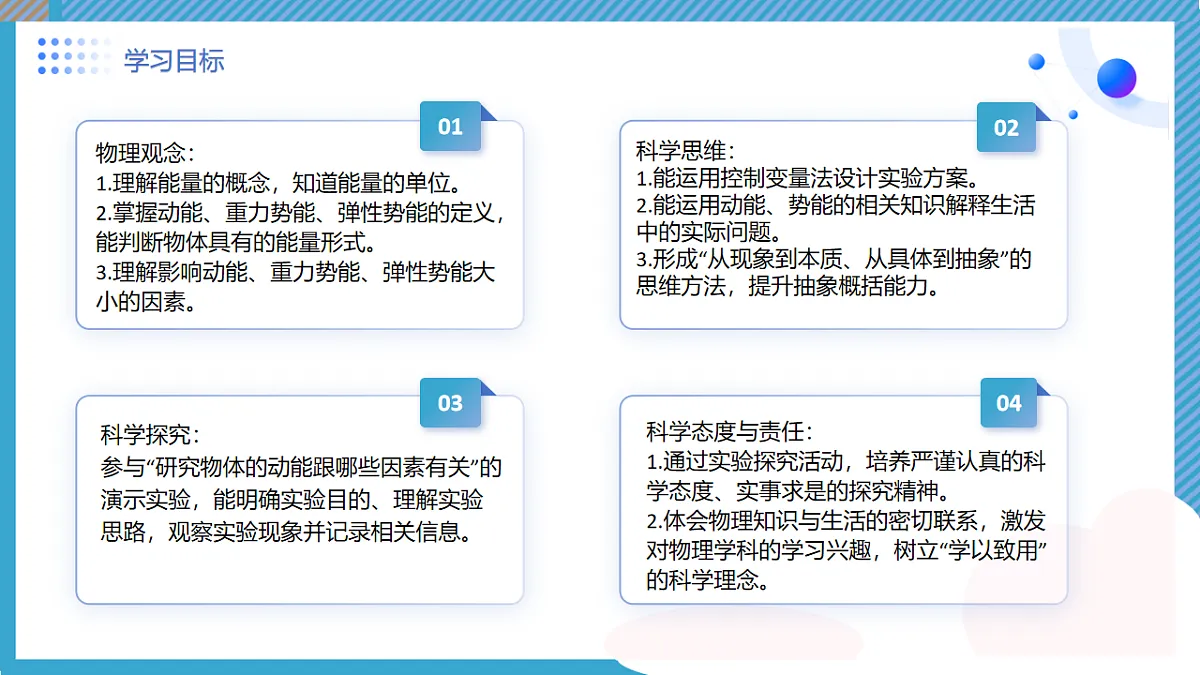 学习目标

01

物理观念：
1.理解能量的概念，知道能量的单位。
2.掌握动能、重力势能、弹性势能的定义，能判断物体具有的能量形式。
3.理解影响动能、重力势能、弹性势能大小的因素。

02

科学思维：
1.能运用控制变量法设计实验方案。
2.能运用动能、势能的相关知识解释生活中的实际问题。
3.形成“从现象到本质、从具体到抽象”的思维方法，提升抽象概括能力。

03

科学探究：
参与“研究物体的动能跟哪些因素有关”的演示实验，能明确实验目的、理解实验思路，观察实验现象并记录相关信息。

04

科学态度与责任：
1.通过实验探究活动，培养严谨认真的科学态度、实事求是的探究精神。
2.体会物理知识与生活的密切联系，激发对物理学科的学习兴趣，树立“学以致用”的科学理念。